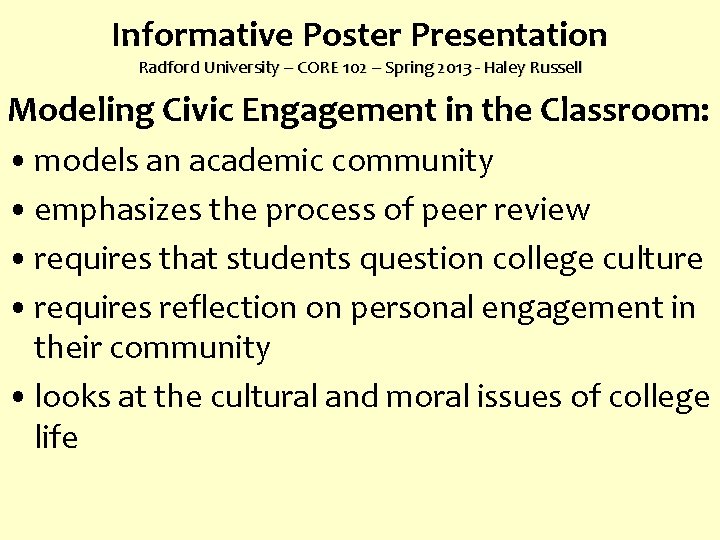 Informative Poster Presentation

Radford University – CORE 102 – Spring 2013 - Haley Russell

Modeling Civic Engagement in the Classroom:

• models an academic community
• emphasizes the process of peer review
• requires that students question college culture
• requires reflection on personal engagement in their community
• looks at the cultural and moral issues of college life